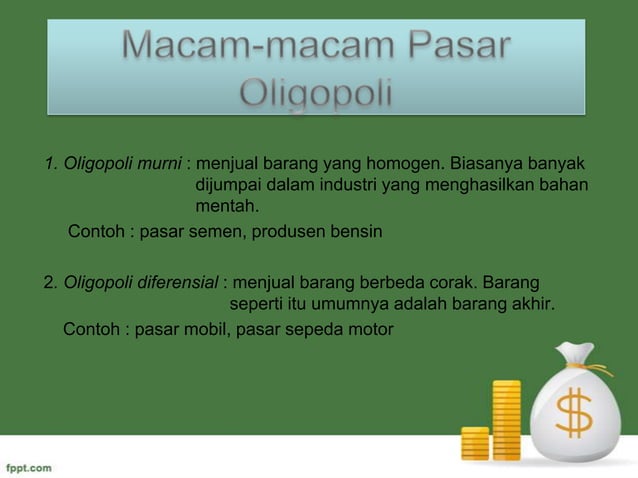 Macam-macam Pasar Oligopoli

1. Oligopoli murni : menjual barang yang homogen. Biasanya banyak dijumpai dalam industri yang menghasilkan bahan mentah.

Contoh : pasar semen, produsen bensin

2. Oligopoli diferensial : menjual barang berbeda corak. Barang seperti itu umumnya adalah barang akhir.

Contoh : pasar mobil, pasar sepeda motor

$

fppt.com